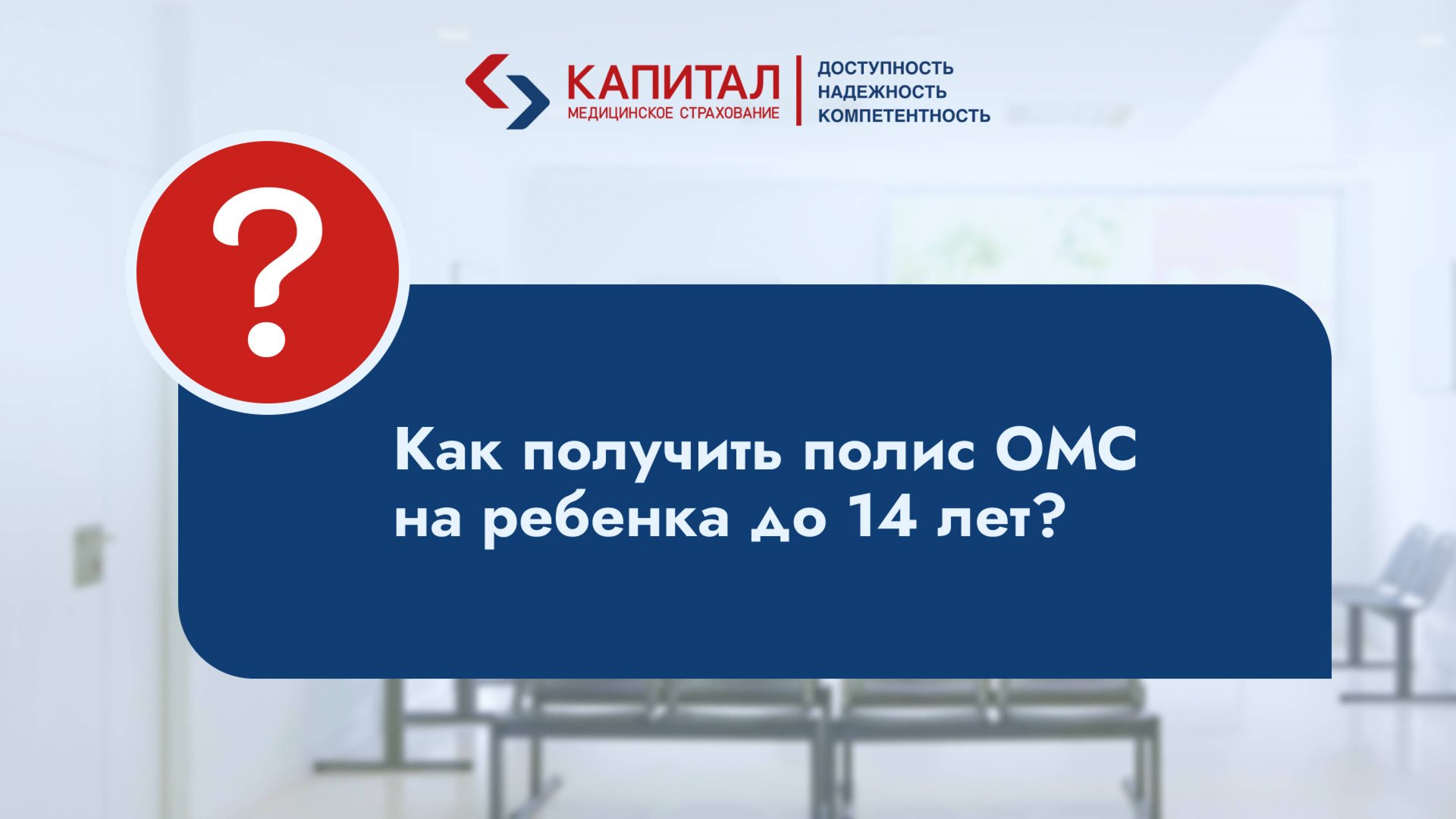 КАПИТАЛ
МЕДИЦИНСКОЕ СТРАХОВАНИЕ

ДОСТУПНОСТЬ
НАДЕЖНОСТЬ
КОМПЕТЕНТНОСТЬ

?

Как получить полис ОМС на ребенка до 14 лет?